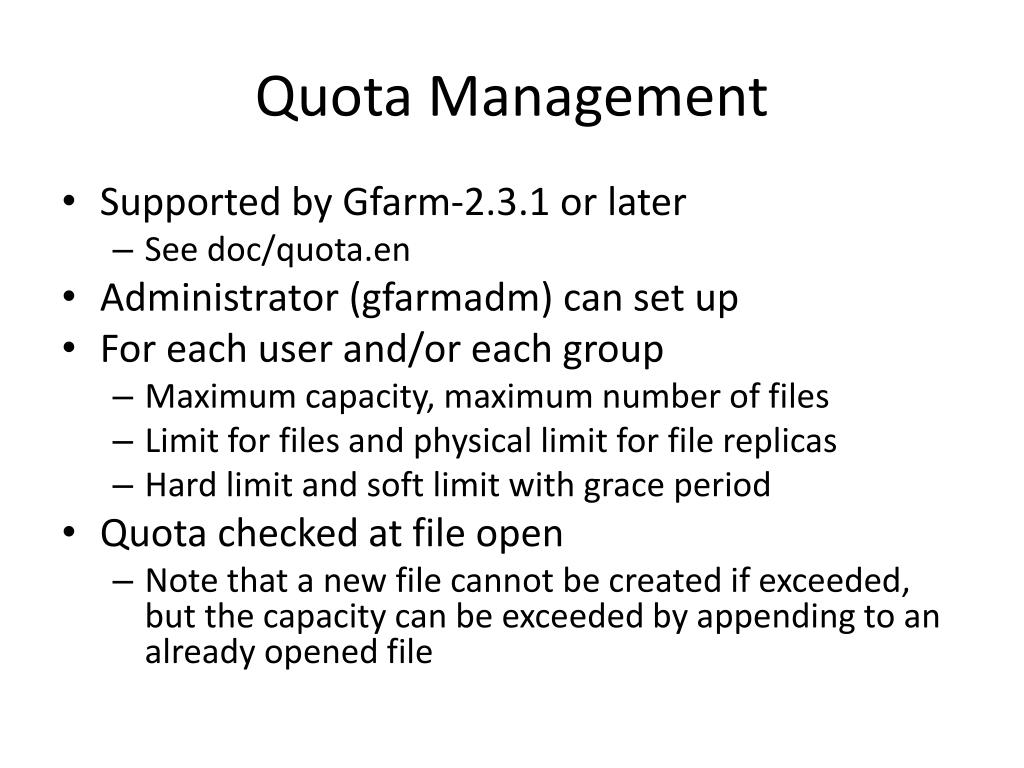 Quota Management

• Supported by Gfarm-2.3.1 or later
– See doc/quota.en
• Administrator (gfarmadm) can set up
• For each user and/or each group
– Maximum capacity, maximum number of files
– Limit for files and physical limit for file replicas
– Hard limit and soft limit with grace period
• Quota checked at file open
– Note that a new file cannot be created if exceeded, but the capacity can be exceeded by appending to an already opened file